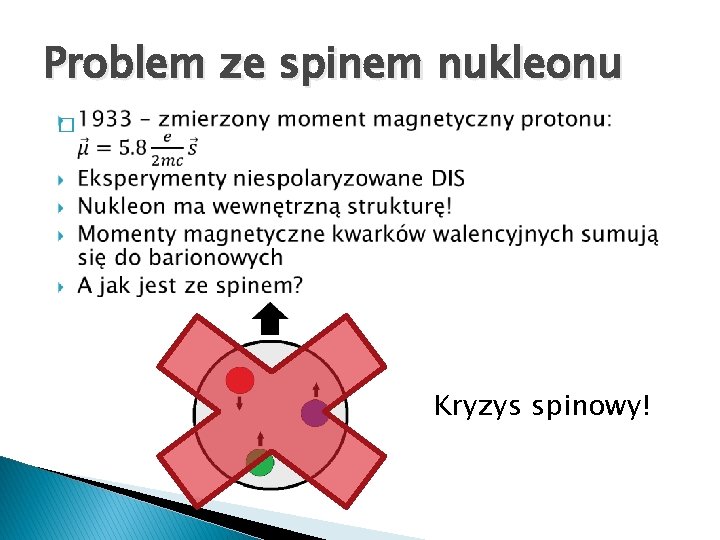 Problem ze spinem nukleonu

1933 – zmierzony moment magnetyczny protonu: $\vec{\mu} = 5.8\frac{e}{2mc}\vec{s}$

Eksperymenty niespolaryzowane DIS

Nukleon ma wewnętrzną strukturę!

Momenty magnetyczne kwarków walencyjnych sumują się do barionowych

A jak jest ze spinem?

Kryzys spinowy!